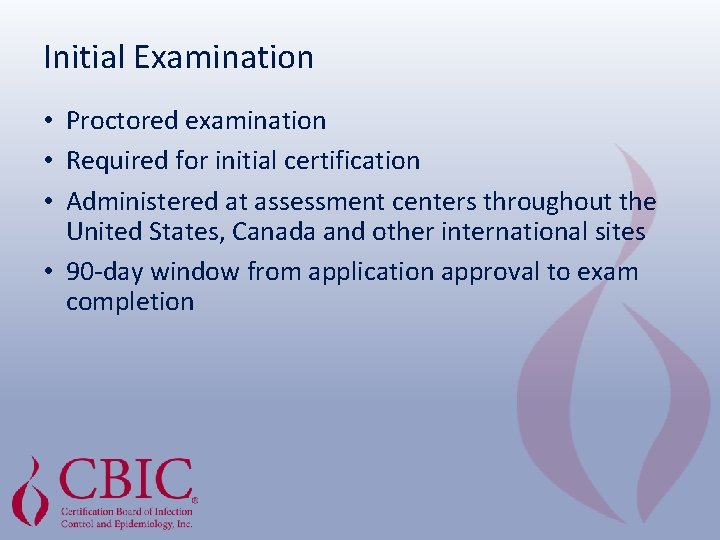 Initial Examination

• Proctored examination
• Required for initial certification
• Administered at assessment centers throughout the United States, Canada and other international sites
• 90-day window from application approval to exam completion

CBIC®
Certification Board of Infection Control and Epidemiology, Inc.